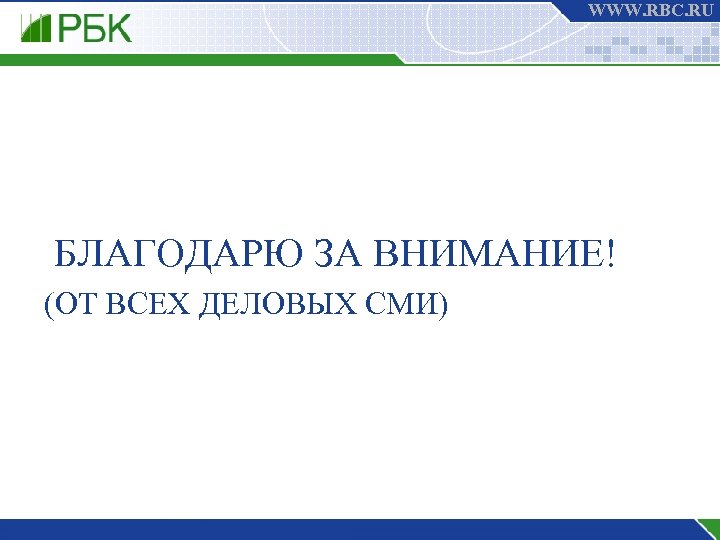 РБК

WWW.RBC.RU

БЛАГОДАРЮ ЗА ВНИМАНИЕ!
(ОТ ВСЕХ ДЕЛОВЫХ СМИ)